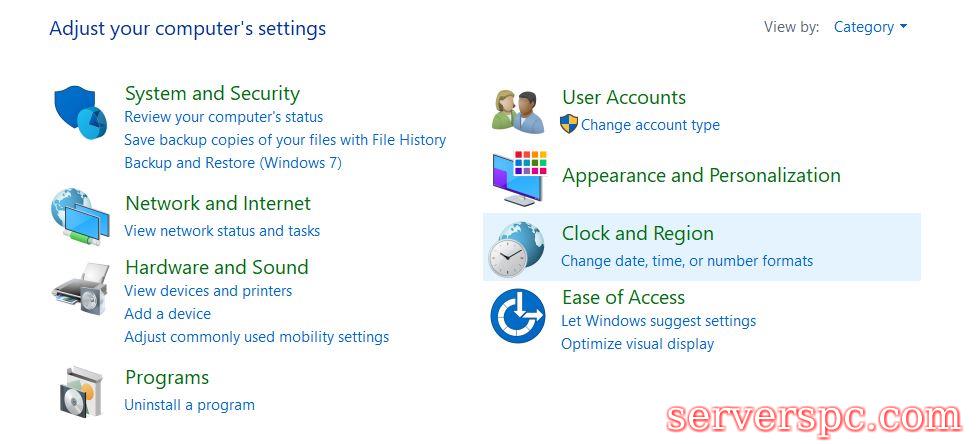 Adjust your computer's settings

View by: Category

System and Security
Review your computer's status
Save backup copies of your files with File History
Backup and Restore (Windows 7)

Network and Internet
View network status and tasks

Hardware and Sound
View devices and printers
Add a device
Adjust commonly used mobility settings

Programs
Uninstall a program

User Accounts
Change account type

Appearance and Personalization

Clock and Region
Change date, time, or number formats

Ease of Access
Let Windows suggest settings
Optimize visual display

serverspc.com